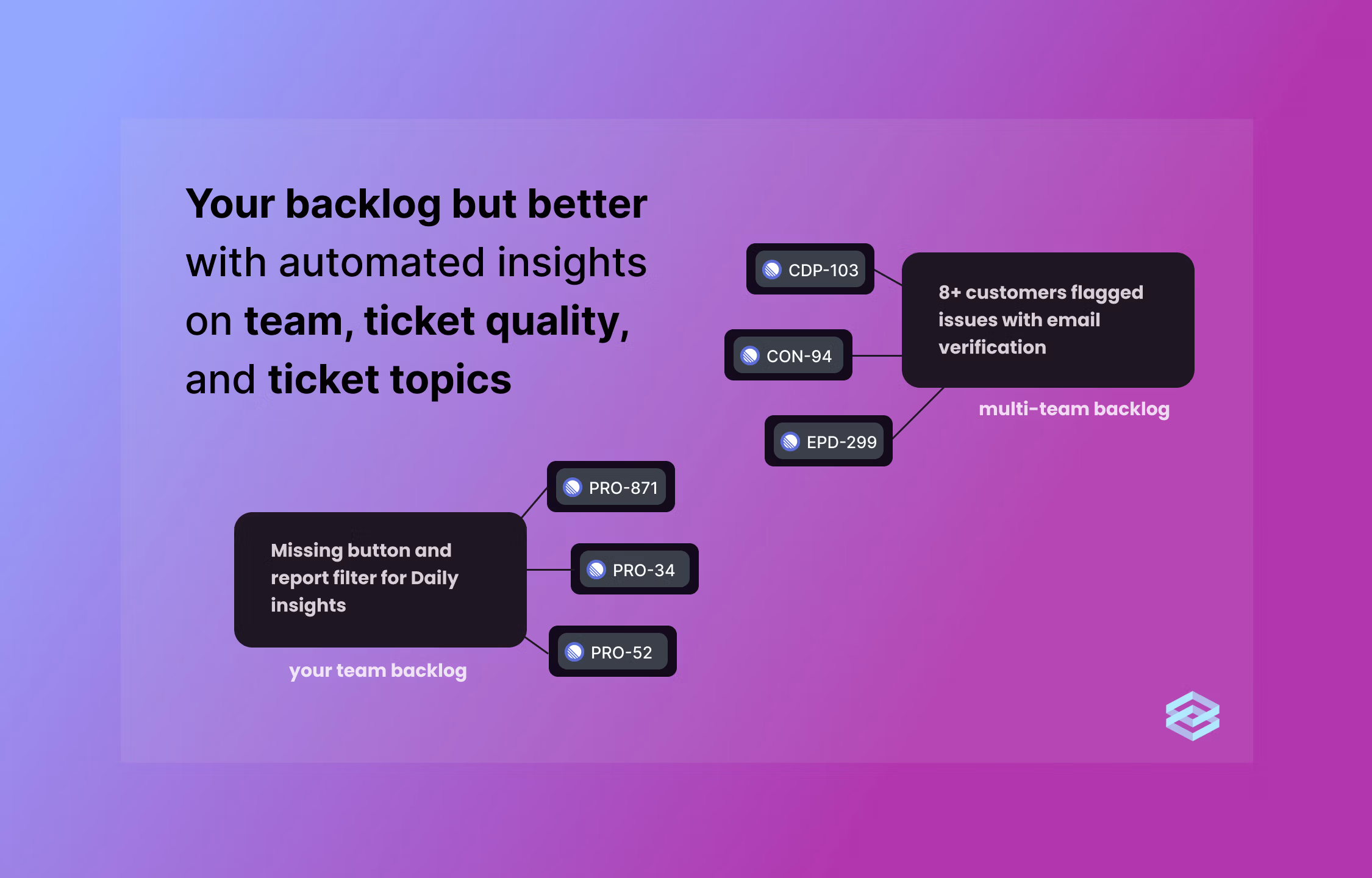 Your backlog but better with automated insights on team, ticket quality, and ticket topics

CDP-103

CON-94

EPD-299

8+ customers flagged issues with email verification

multi-team backlog

PRO-871

PRO-34

PRO-52

Missing button and report filter for Daily insights

your team backlog